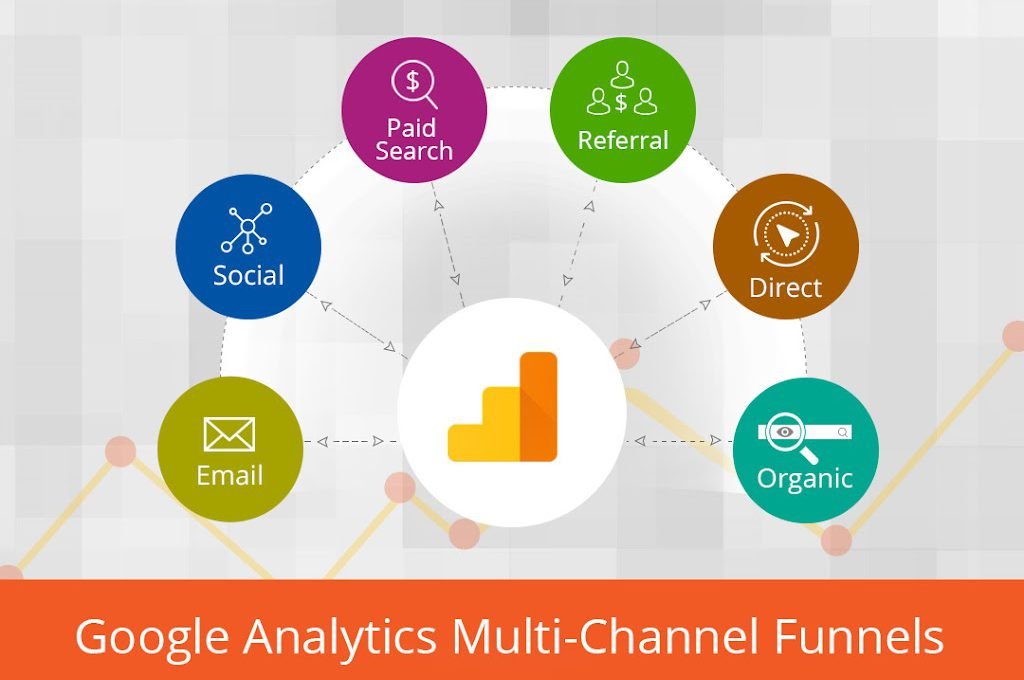 Paid Search

Referral

Social

Direct

Email

Organic

Google Analytics Multi-Channel Funnels